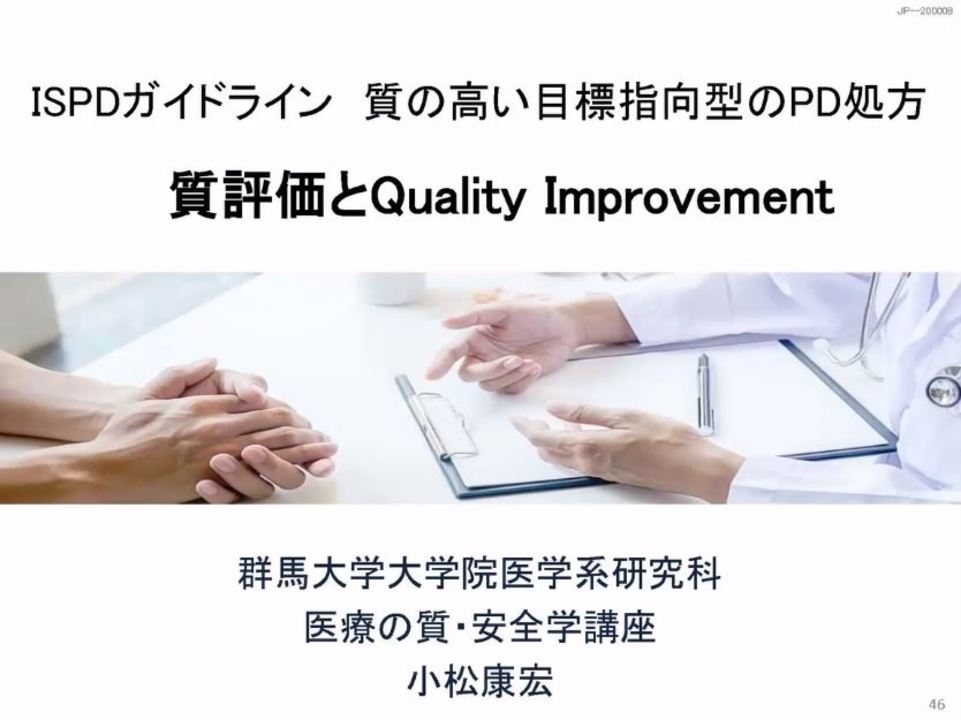 JP--200008

ISPDガイドライン　質の高い目標指向型のPD処方

質評価とQuality Improvement

群馬大学大学院医学系研究科
医療の質・安全学講座
小松康宏

46